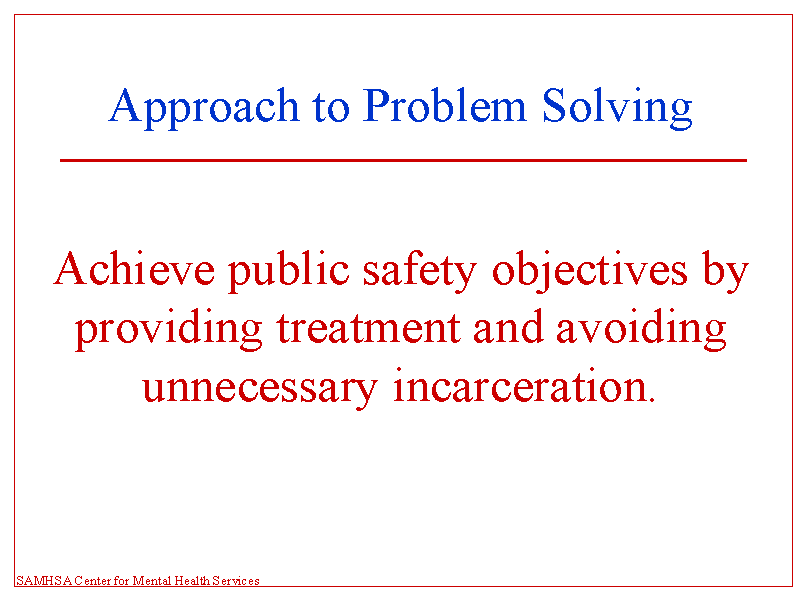 Approach to Problem Solving

Achieve public safety objectives by providing treatment and avoiding unnecessary incarceration.

SAMHSA Center for Mental Health Services